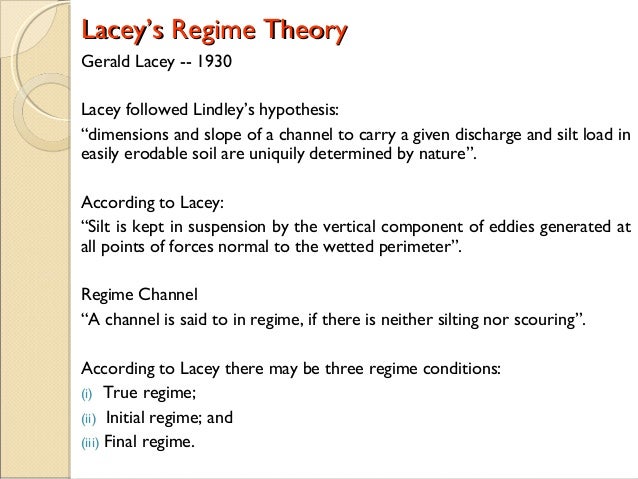 Lacey's Regime Theory

Gerald Lacey -- 1930

Lacey followed Lindley's hypothesis:
"dimensions and slope of a channel to carry a given discharge and silt load in easily erodable soil are uniquily determined by nature".

According to Lacey:
"Silt is kept in suspension by the vertical component of eddies generated at all points of forces normal to the wetted perimeter".

Regime Channel
"A channel is said to in regime, if there is neither silting nor scouring".

According to Lacey there may be three regime conditions:
(i) True regime;
(ii) Initial regime; and
(iii) Final regime.